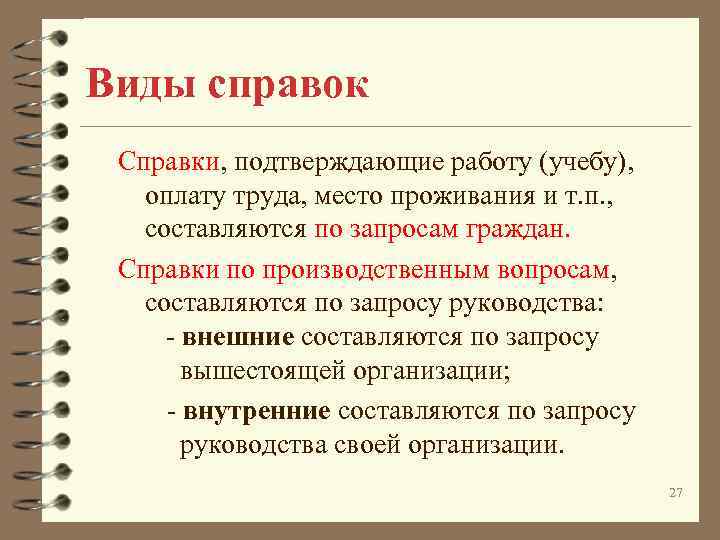 Виды справок

Справки, подтверждающие работу (учебу), оплату труда, место проживания и т.п., составляются по запросам граждан.

Справки по производственным вопросам, составляются по запросу руководства:

- внешние составляются по запросу вышестоящей организации;

- внутренние составляются по запросу руководства своей организации.

27